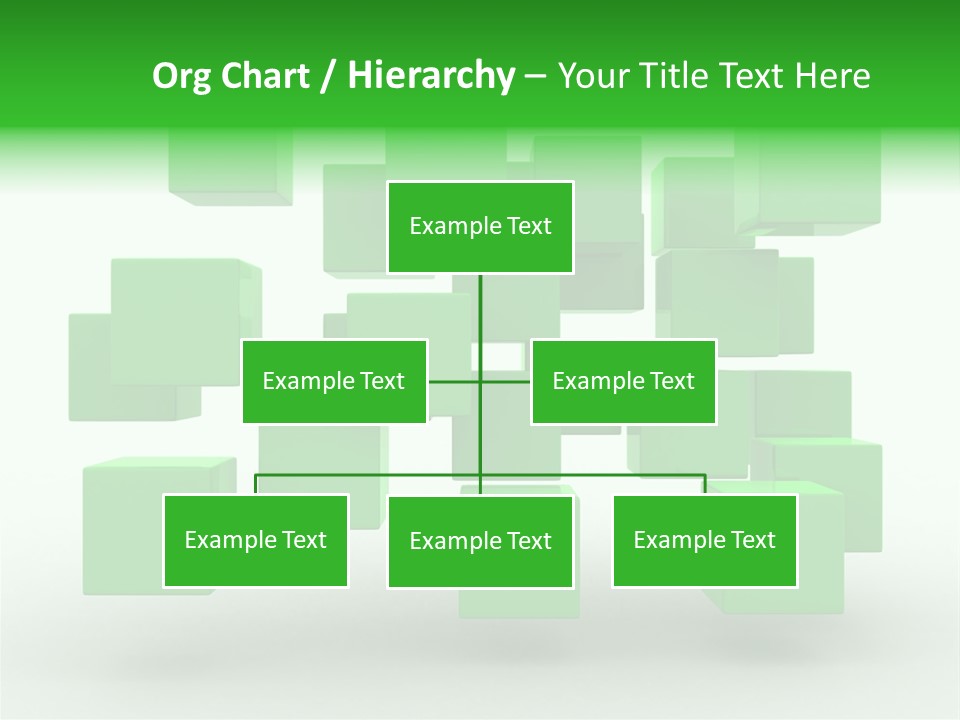 Org Chart / Hierarchy – Your Title Text Here

Example Text

Example Text

Example Text

Example Text

Example Text

Example Text